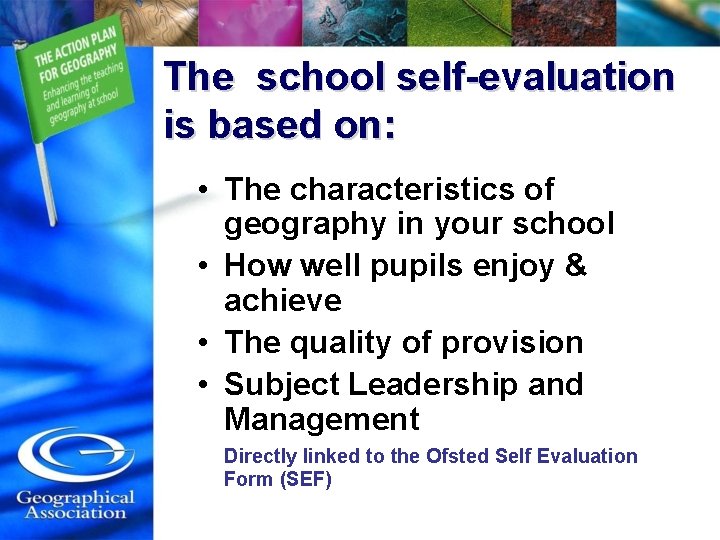 THE ACTION PLAN FOR GEOGRAPHY
Enhancing the teaching and learning of geography at school

The school self-evaluation is based on:

• The characteristics of geography in your school
• How well pupils enjoy & achieve
• The quality of provision
• Subject Leadership and Management

Directly linked to the Ofsted Self Evaluation Form (SEF)

Geographical Association